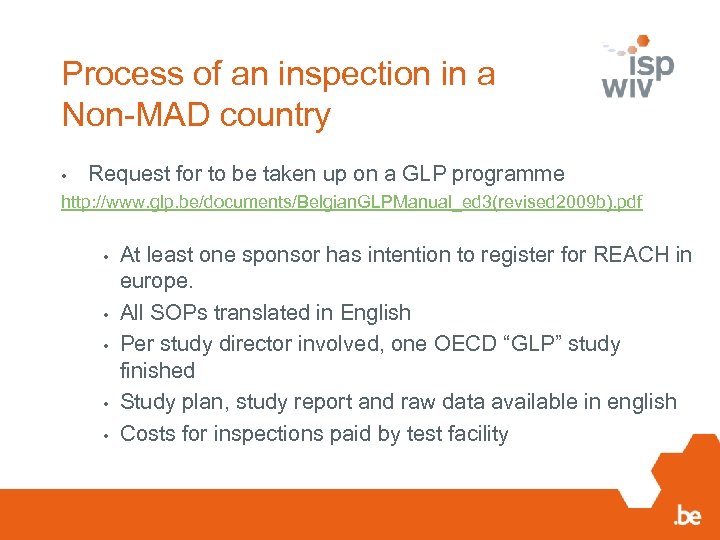 Process of an inspection in a Non-MAD country

isp
wiv

• Request for to be taken up on a GLP programme
http://www.glp.be/documents/BelgianGLPManual_ed3(revised2009b).pdf

• At least one sponsor has intention to register for REACH in europe.
• All SOPs translated in English
• Per study director involved, one OECD “GLP” study finished
• Study plan, study report and raw data available in english
• Costs for inspections paid by test facility

.be